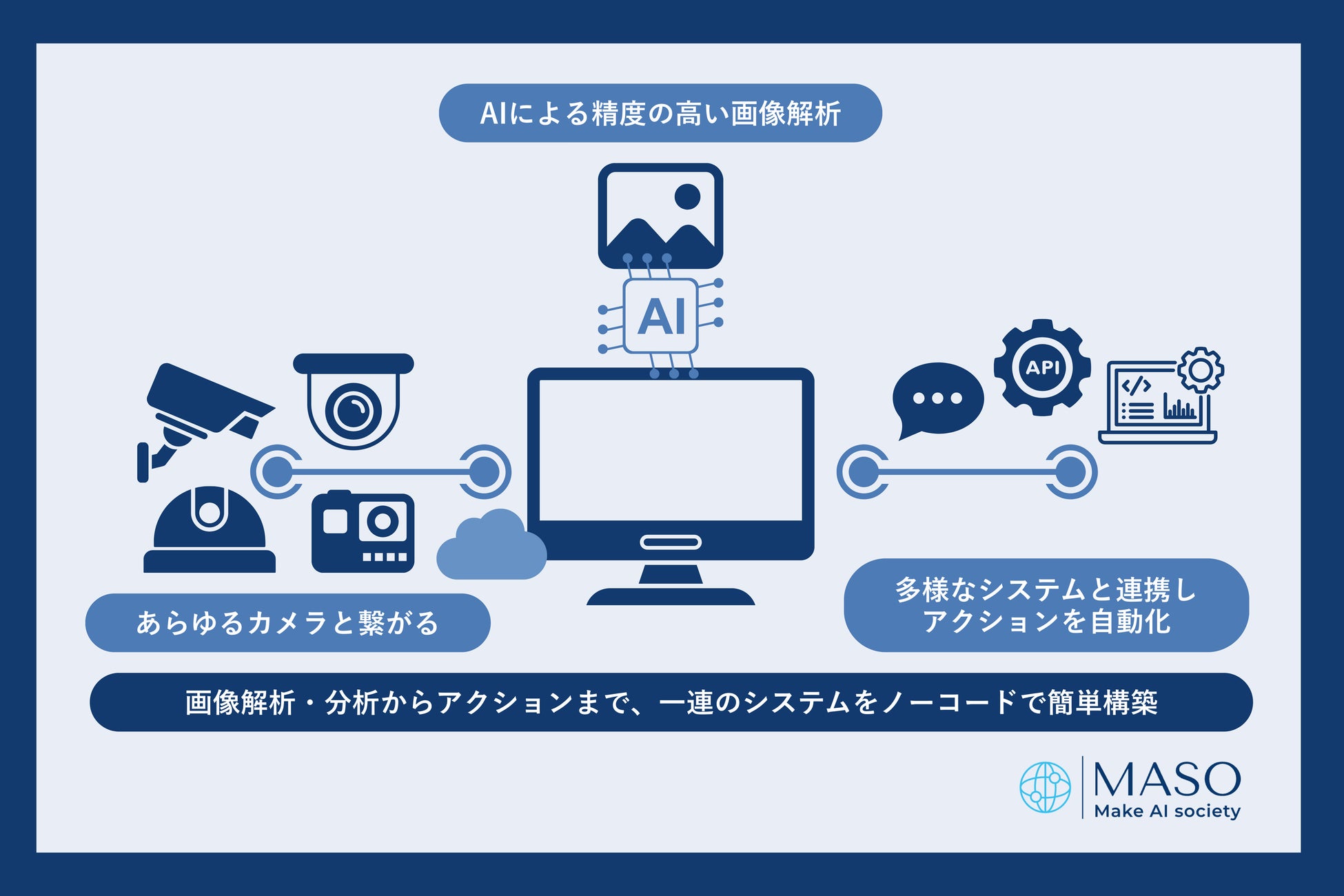 AIによる精度の高い画像解析

AI

API

</>

あらゆるカメラと繋がる

多様なシステムと連携し
アクションを自動化

画像解析・分析からアクションまで、一連のシステムをノーコードで簡単構築

MASO
Make AI society